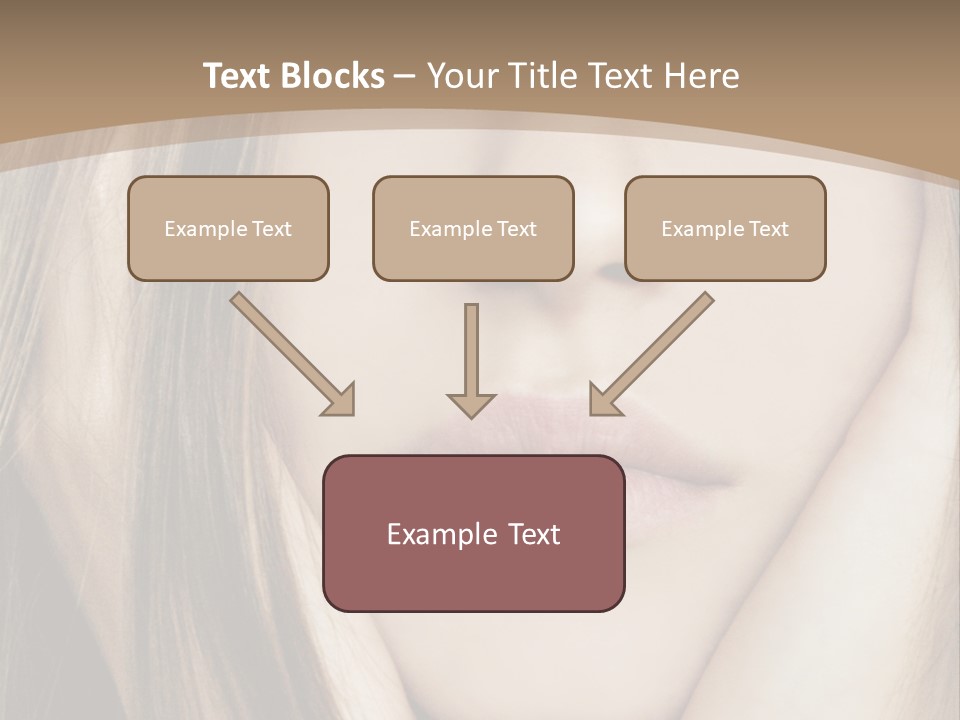 Text Blocks – Your Title Text Here

Example Text

Example Text

Example Text

Example Text